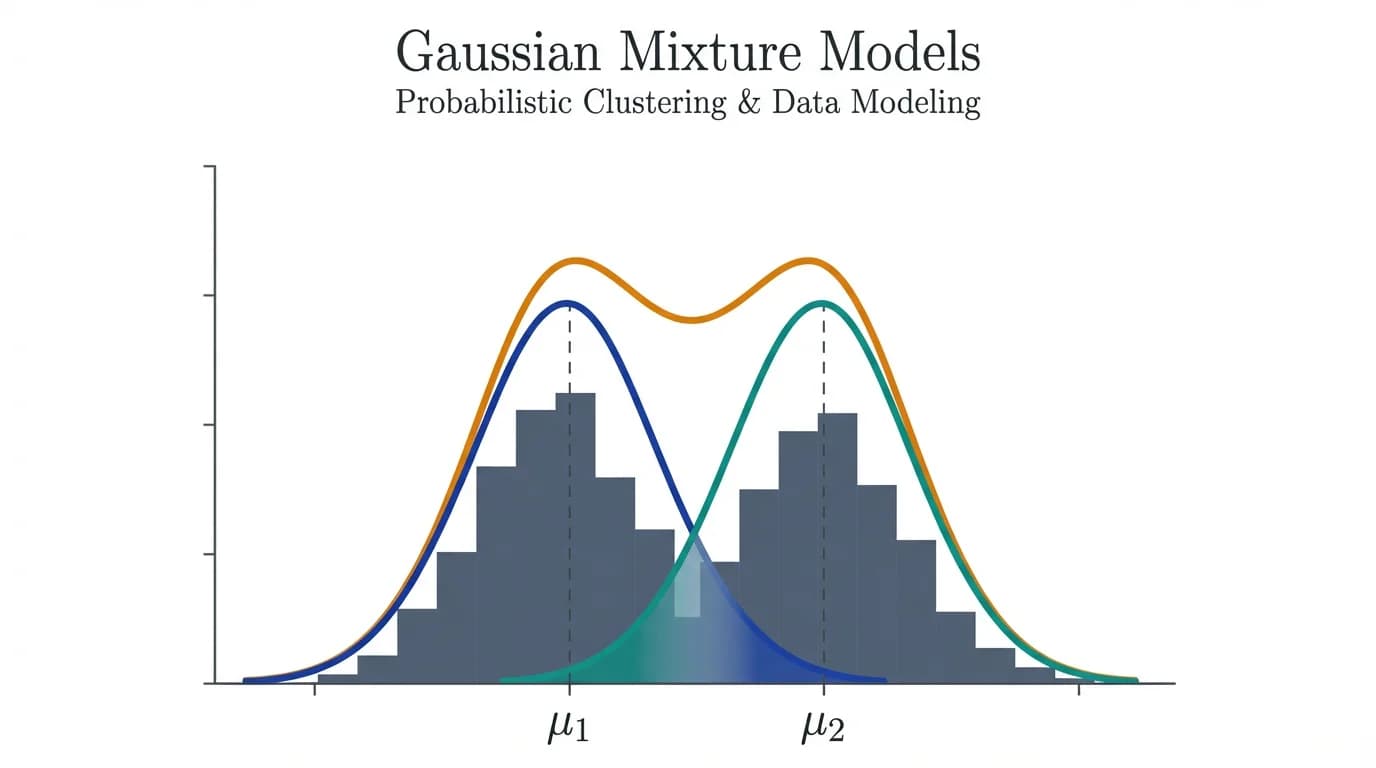 Gaussian Mixture Models
Probabilistic Clustering & Data Modeling

$\mu_1$
$\mu_2$